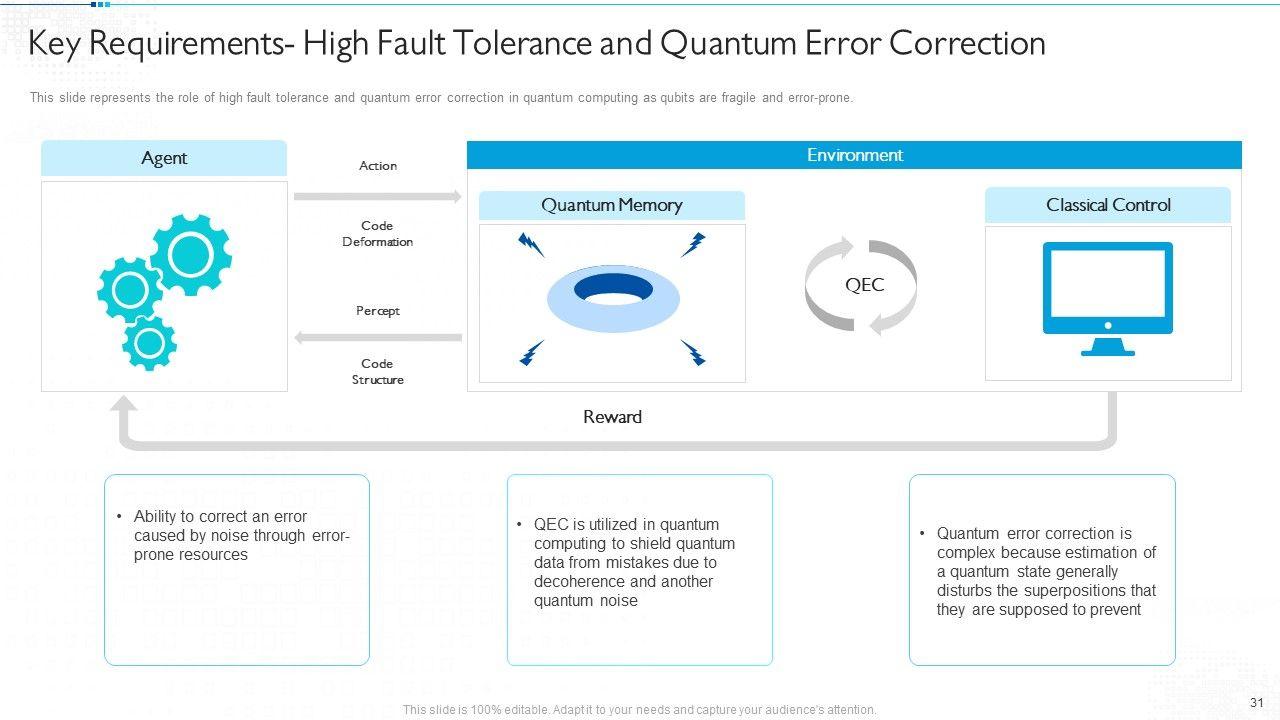 Key Requirements- High Fault Tolerance and Quantum Error Correction

This slide represents the role of high fault tolerance and quantum error correction in quantum computing as qubits are fragile and error-prone.

Agent

Action

Code Deformation

Percept

Code Structure

Environment

Quantum Memory

QEC

Classical Control

Reward

• Ability to correct an error caused by noise through error-prone resources

• QEC is utilized in quantum computing to shield quantum data from mistakes due to decoherence and another quantum noise

• Quantum error correction is complex because estimation of a quantum state generally disturbs the superpositions that they are supposed to prevent

This slide is 100% editable. Adapt it to your needs and capture your audience's attention.

31